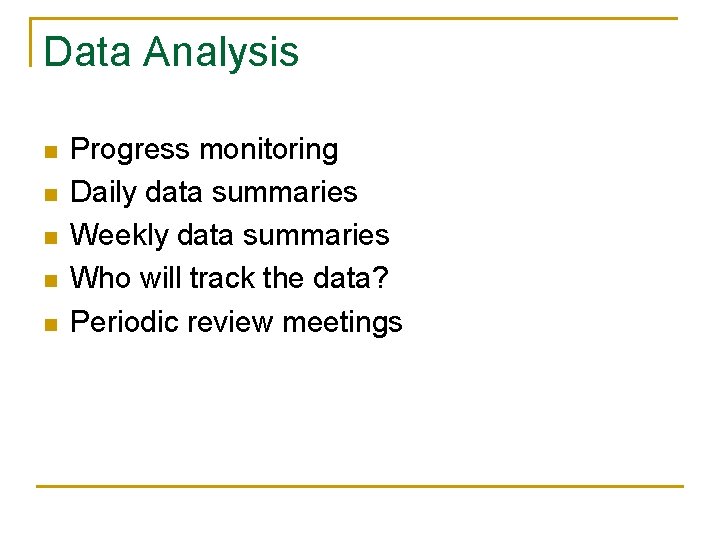 Data Analysis

- Progress monitoring
- Daily data summaries
- Weekly data summaries
- Who will track the data?
- Periodic review meetings